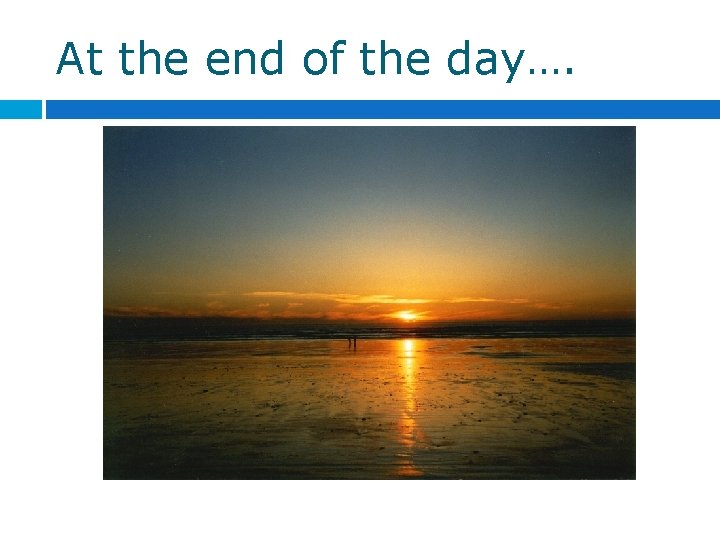 At the end of the day….